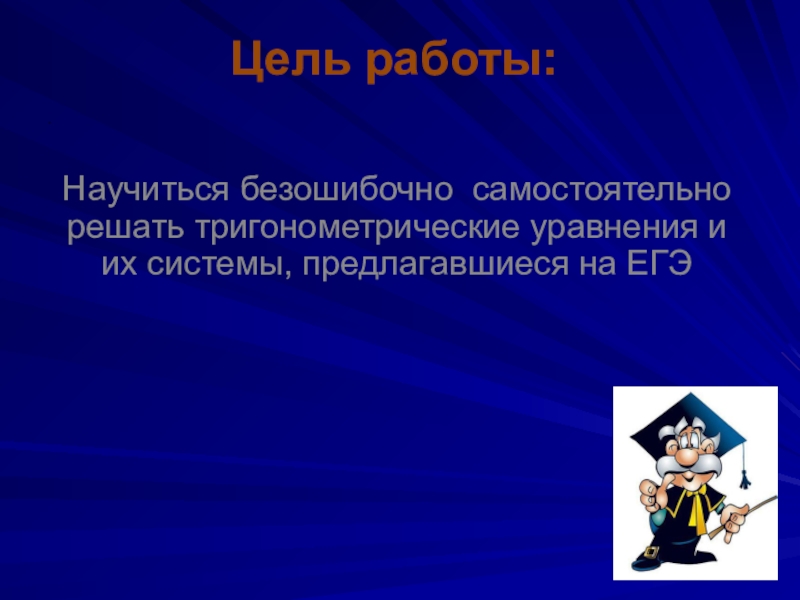 Цель работы:

Научиться безошибочно самостоятельно решать тригонометрические уравнения и их системы, предлагавшиеся на ЕГЭ